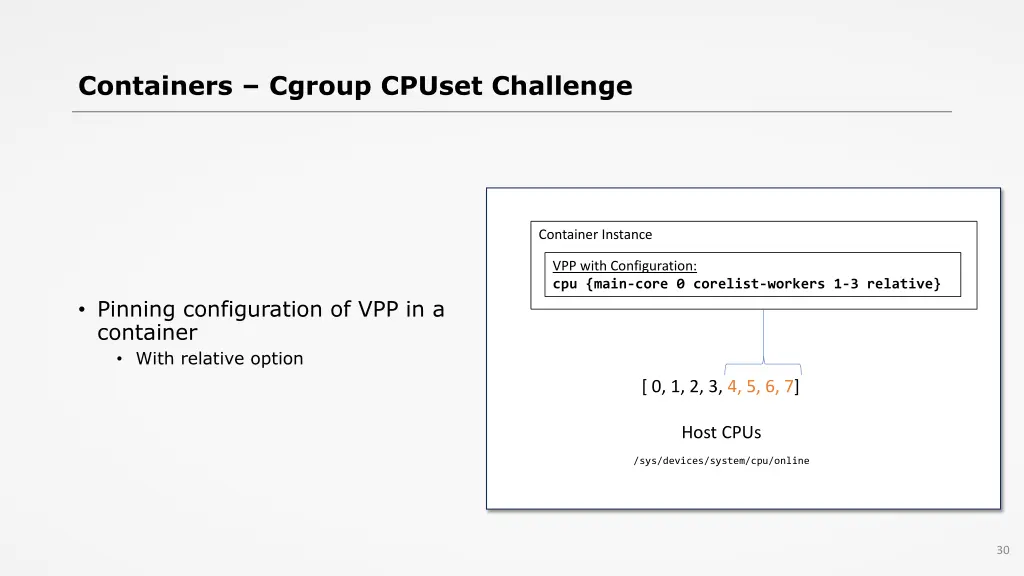 Containers – Cgroup CPUset Challenge

• Pinning configuration of VPP in a container
  • With relative option

Container Instance

VPP with Configuration:
cpu {main-core 0 corelist-workers 1-3 relative}

[ 0, 1, 2, 3, 4, 5, 6, 7]

Host CPUs

/sys/devices/system/cpu/online

30